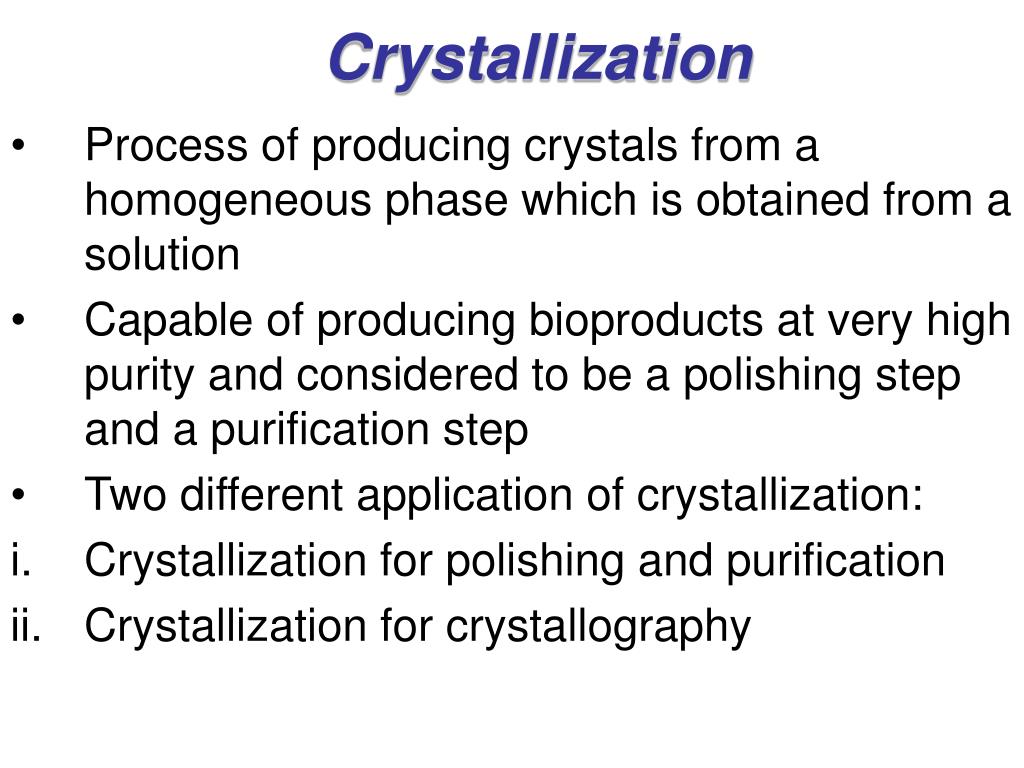 Crystallization

• Process of producing crystals from a homogeneous phase which is obtained from a solution

• Capable of producing bioproducts at very high purity and considered to be a polishing step and a purification step

• Two different application of crystallization:

i. Crystallization for polishing and purification

ii. Crystallization for crystallography